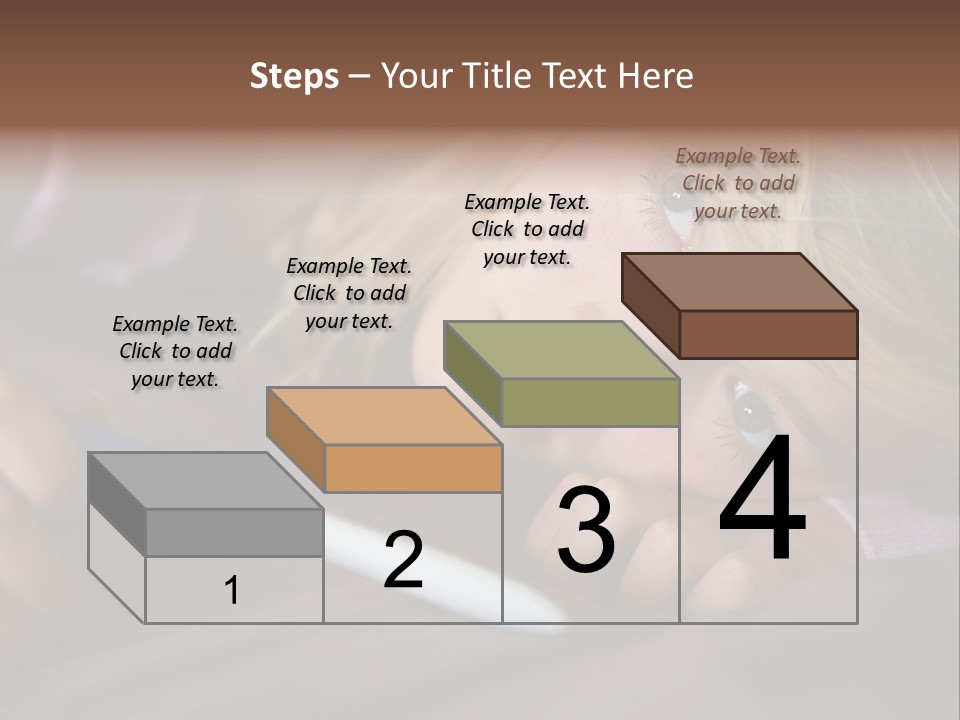 Steps – Your Title Text Here

Example Text. Click to add your text.

Example Text. Click to add your text.

Example Text. Click to add your text.

Example Text. Click to add your text.

1

2

3

4